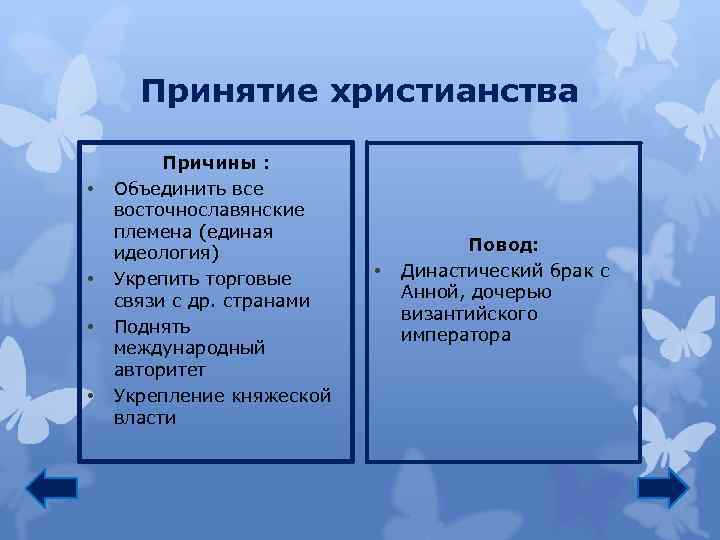 Принятие христианства

Причины :
• Объединить все восточнославянские племена (единая идеология)
• Укрепить торговые связи с др. странами
• Поднять международный авторитет
• Укрепление княжеской власти

Повод:
• Династический брак с Анной, дочерью византийского императора